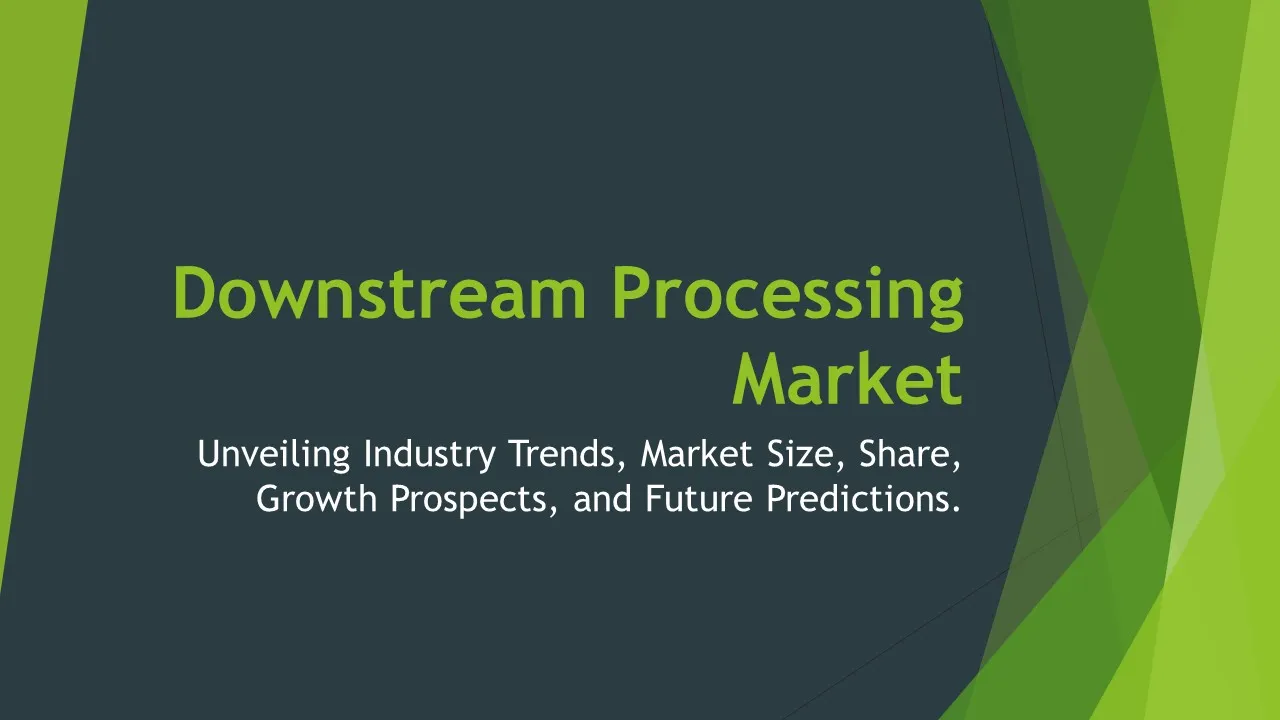 Downstream Processing Market

Unveiling Industry Trends, Market Size, Share, Growth Prospects, and Future Predictions.